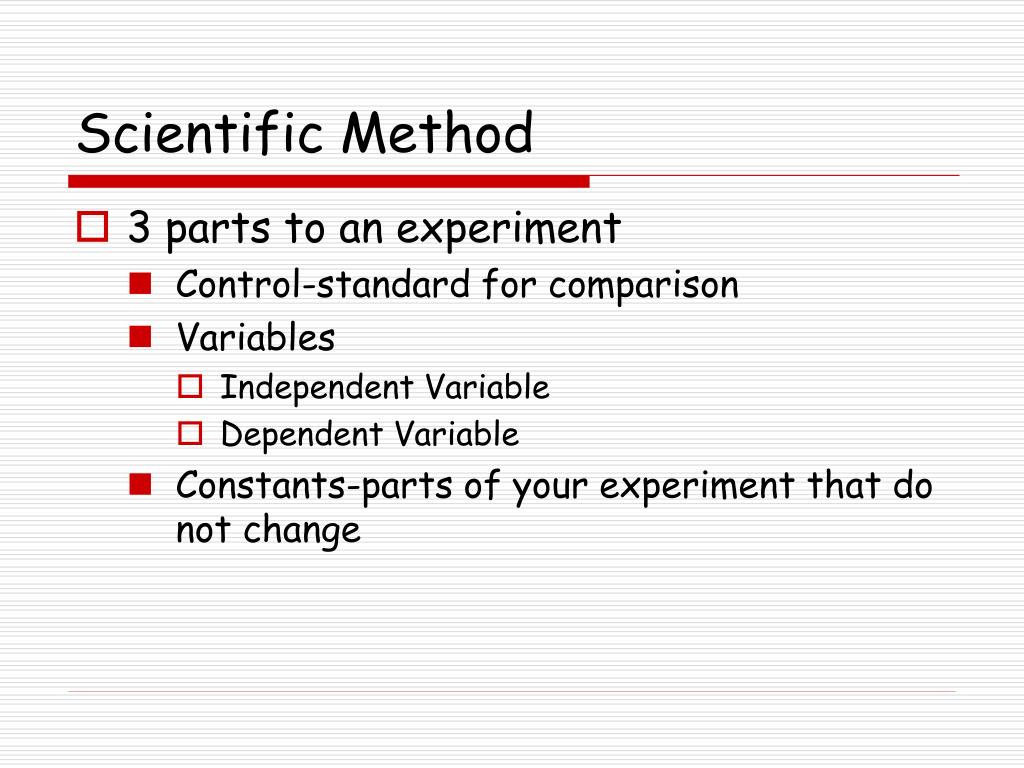 Scientific Method

3 parts to an experiment
Control-standard for comparison
Variables
Independent Variable
Dependent Variable
Constants-parts of your experiment that do not change